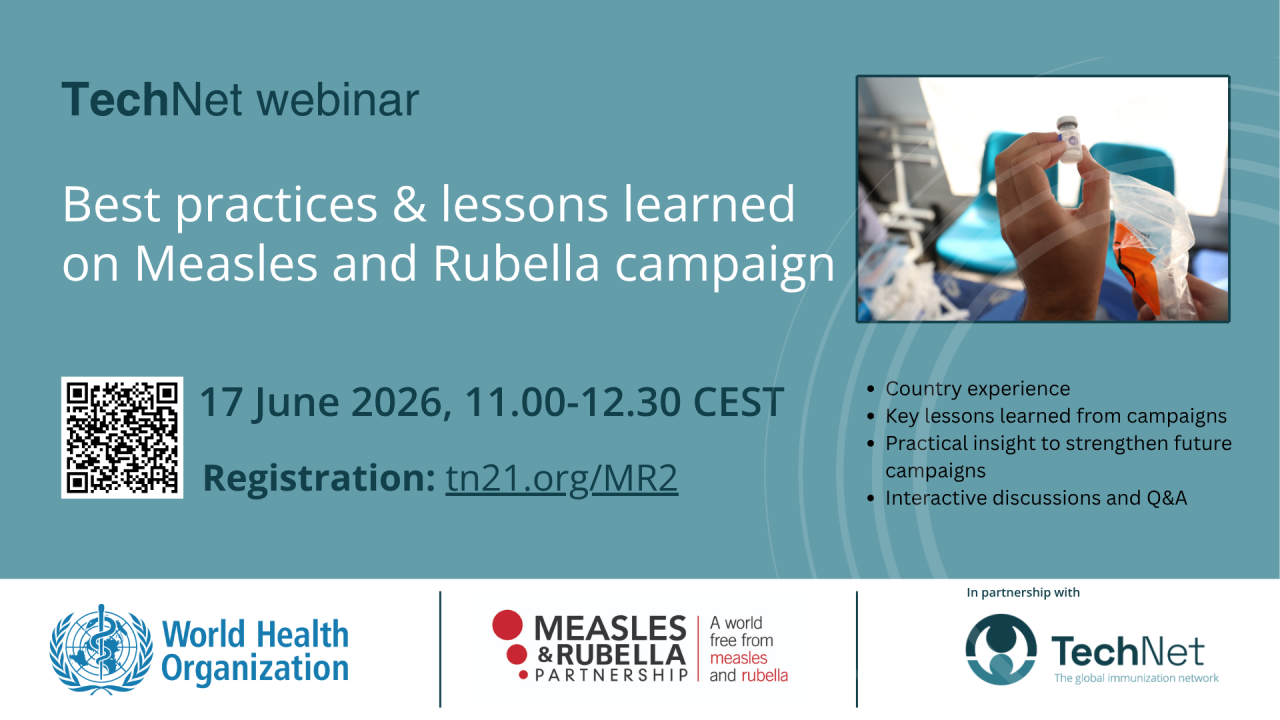 TechNet webinar

Best practices & lessons learned on Measles and Rubella campaign

17 June 2026, 11.00-12.30 CEST

Registration: tn21.org/MR2

- Country experience
- Key lessons learned from campaigns
- Practical insight to strengthen future campaigns
- Interactive discussions and Q&A

World Health Organization

MEASLES & RUBELLA PARTNERSHIP

A world free from measles and rubella

In partnership with

TechNet

The global immunization network